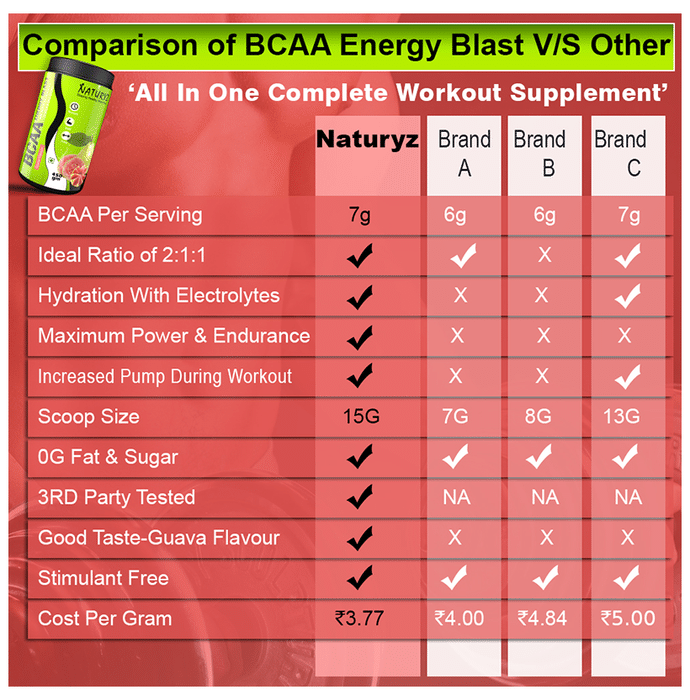 Comparison of BCAA Energy Blast V/S Other

NATURYZ
BCAA
450 gm

'All In One Complete Workout Supplement'

| | Naturyz | Brand A | Brand B | Brand C |
|---|---|---|---|---|
| BCAA Per Serving | 7g | 6g | 6g | 7g |
| Ideal Ratio of 2:1:1 | ✔ | ✔ | X | ✔ |
| Hydration With Electrolytes | ✔ | X | X | ✔ |
| Maximum Power & Endurance | ✔ | X | X | X |
| Increased Pump During Workout | ✔ | X | X | ✔ |
| Scoop Size | 15G | 7G | 8G | 13G |
| 0G Fat & Sugar | ✔ | ✔ | ✔ | ✔ |
| 3RD Party Tested | ✔ | NA | NA | NA |
| Good Taste-Guava Flavour | ✔ | X | X | X |
| Stimulant Free | ✔ | ✔ | ✔ | ✔ |
| Cost Per Gram | ₹3.77 | ₹4.00 | ₹4.84 | ₹5.00 |